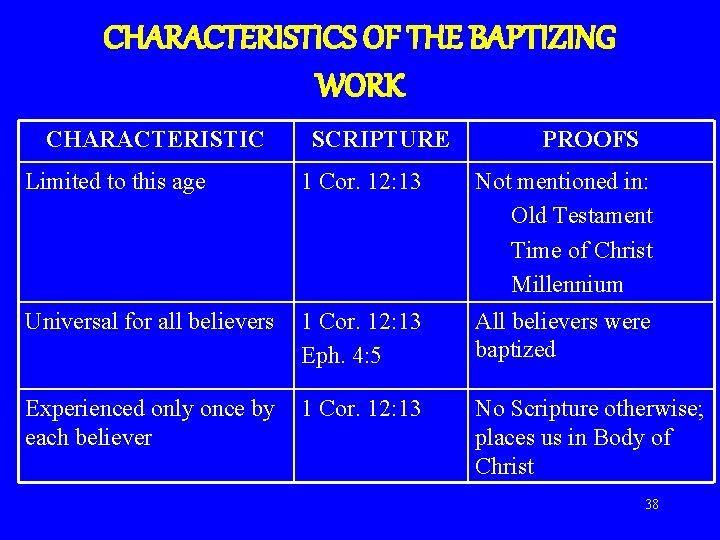 CHARACTERISTICS OF THE BAPTIZING WORK

| CHARACTERISTIC | SCRIPTURE | PROOFS |
|---|---|---|
| Limited to this age | 1 Cor. 12:13 | Not mentioned in: Old Testament Time of Christ Millennium |
| Universal for all believers | 1 Cor. 12:13 Eph. 4:5 | All believers were baptized |
| Experienced only once by each believer | 1 Cor. 12:13 | No Scripture otherwise; places us in Body of Christ |

38